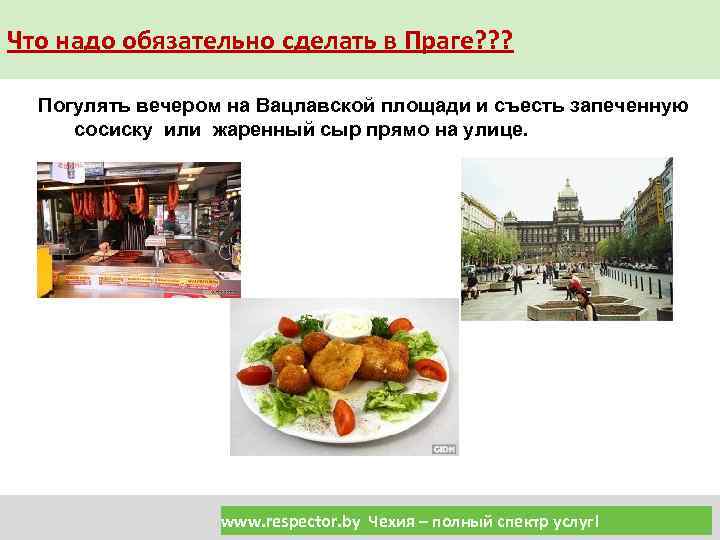 Что надо обязательно сделать в Праге???

Погулять вечером на Вацлавской площади и съесть запеченную сосиску или жаренный сыр прямо на улице.

www.respector.by Чехия – полный спектр услуг!